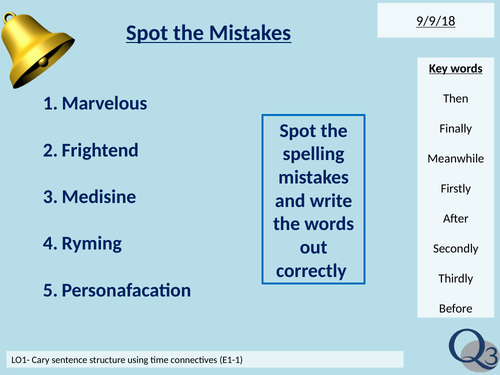 Spot the Mistakes

9/9/18

1. Marvelous

2. Frightend

3. Medisine

4. Ryming

5. Personafacation

Spot the spelling mistakes and write the words out correctly

Key words

Then

Finally

Meanwhile

Firstly

After

Secondly

Thirdly

Before

LO1- Cary sentence structure using time connectives (E1-1)

Q3